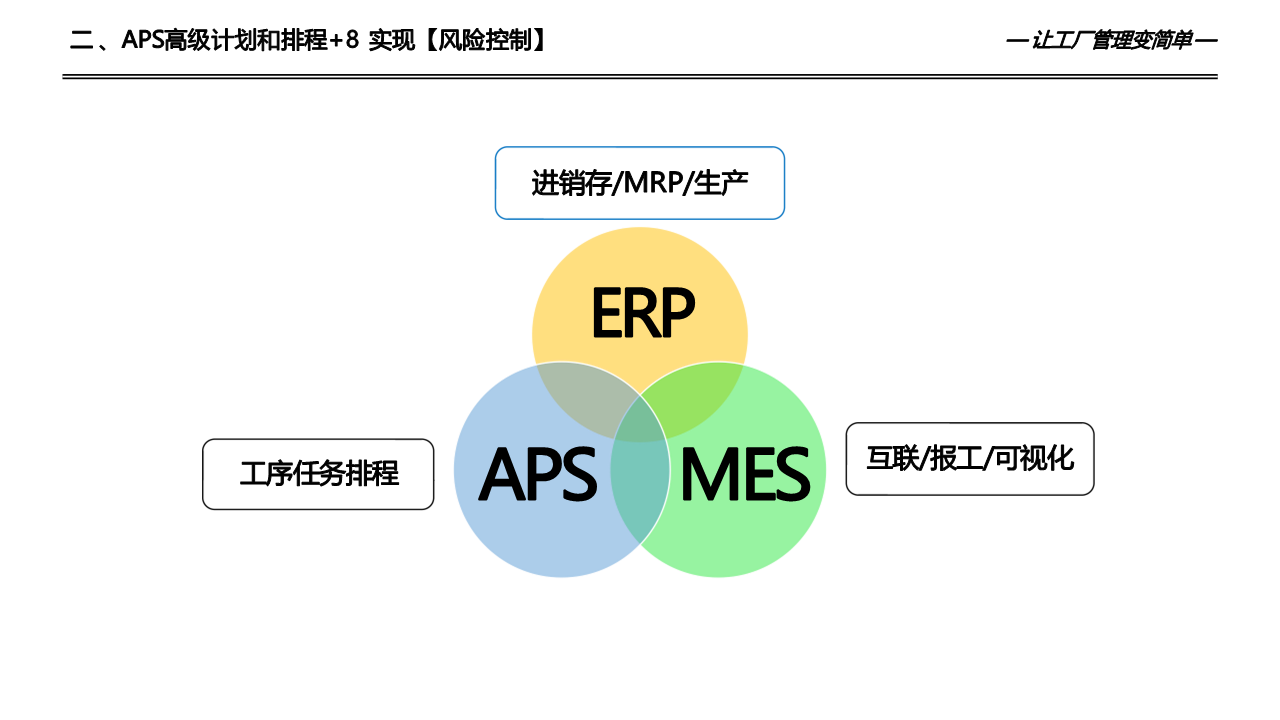 二、APS高级计划和排程+8 实现【风险控制】

— 让工厂管理变简单 —

进销存/MRP/生产

ERP

工序任务排程

APS

MES

互联/报工/可视化